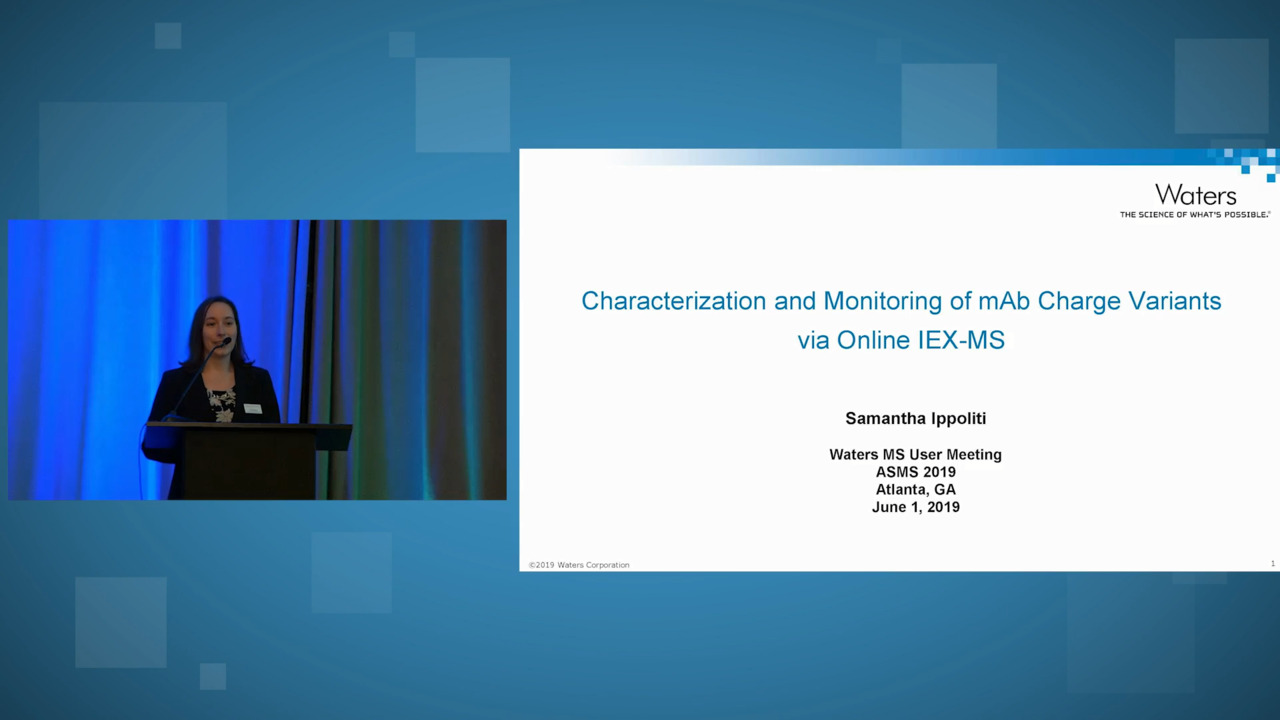 Waters
THE SCIENCE OF WHAT'S POSSIBLE.

Characterization and Monitoring of mAb Charge Variants via Online IEX-MS

Samantha Ippoliti

Waters MS User Meeting
ASMS 2019
Atlanta, GA
June 1, 2019

©2019 Waters Corporation

1